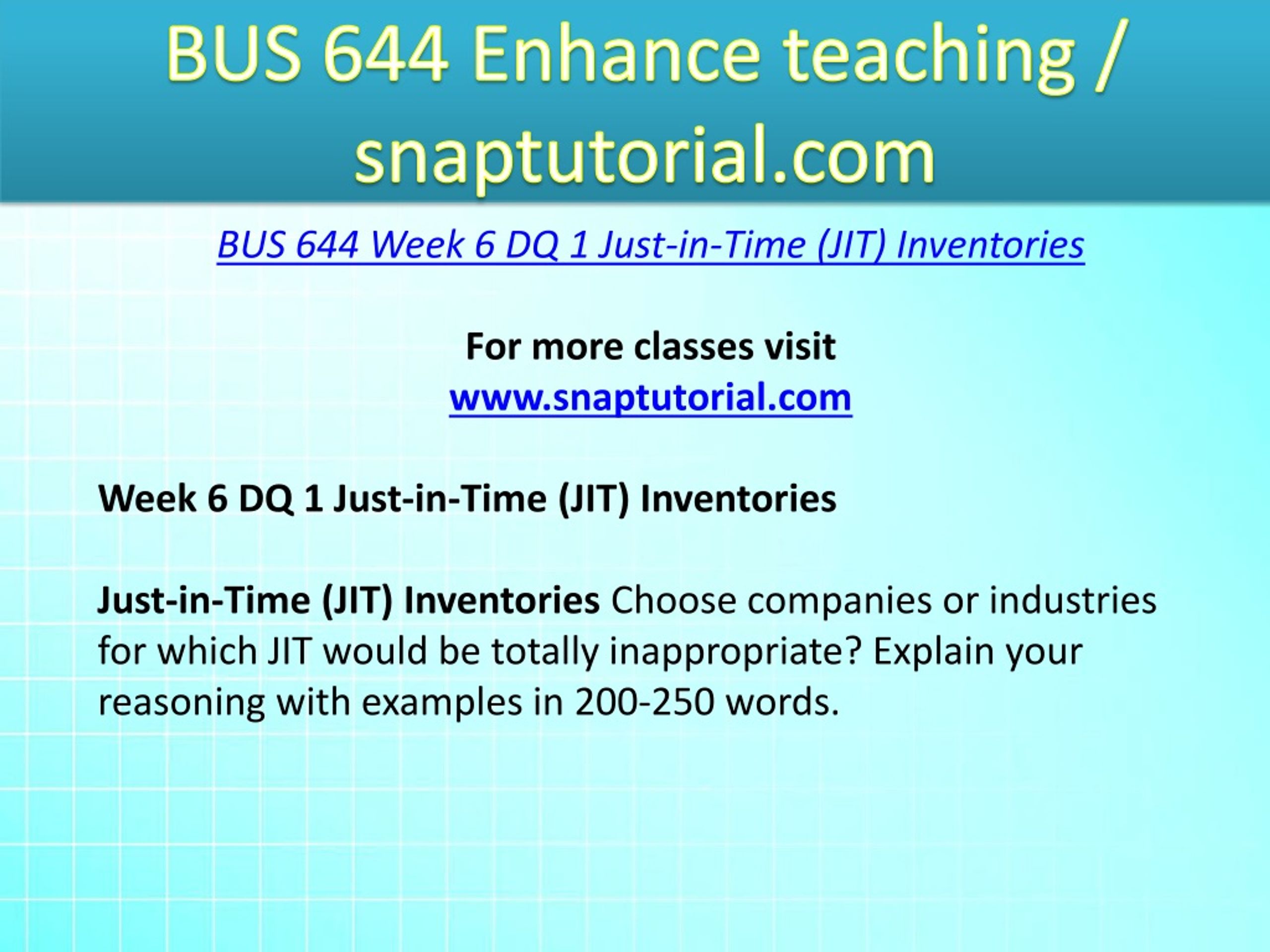 BUS 644 Enhance teaching / snaptutorial.com

BUS 644 Week 6 DQ 1 Just-in-Time (JIT) Inventories

For more classes visit
www.snaptutorial.com

Week 6 DQ 1 Just-in-Time (JIT) Inventories

Just-in-Time (JIT) Inventories Choose companies or industries for which JIT would be totally inappropriate? Explain your reasoning with examples in 200-250 words.